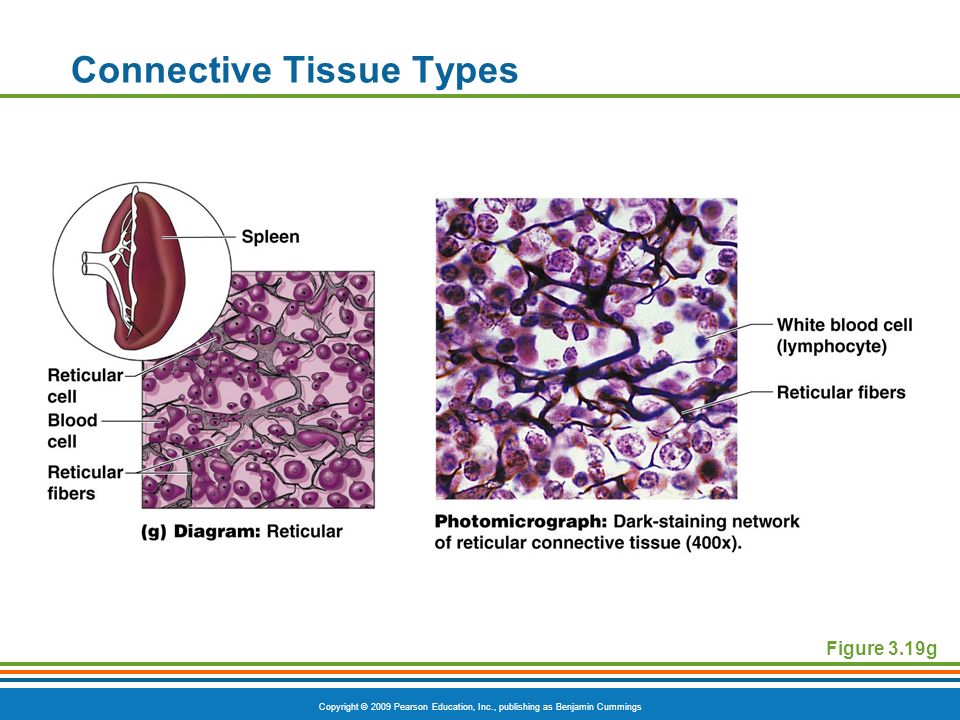 Connective Tissue Types

Spleen

Reticular cell

Blood cell

Reticular fibers

(g) Diagram: Reticular

White blood cell (lymphocyte)

Reticular fibers

Photomicrograph: Dark-staining network of reticular connective tissue (400x).

Figure 3.19g

Copyright © 2009 Pearson Education, Inc., publishing as Benjamin Cummings